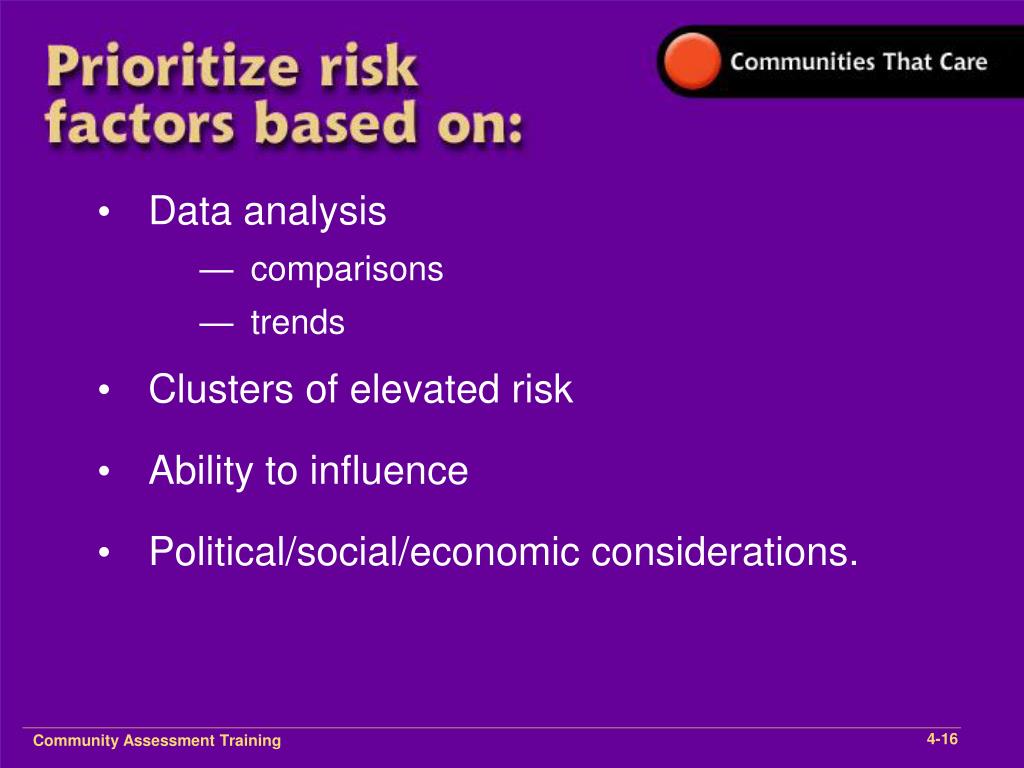 Prioritize risk factors based on:

Communities That Care

• Data analysis
— comparisons
— trends
• Clusters of elevated risk
• Ability to influence
• Political/social/economic considerations.

Community Assessment Training

4-16